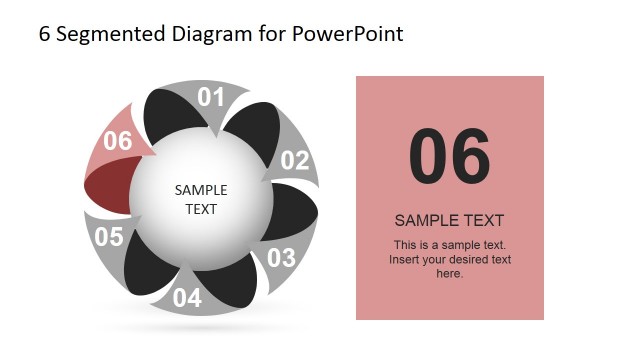 6 Segmented Diagram for PowerPoint

01

02

03

04

05

06

SAMPLE TEXT

06

SAMPLE TEXT

This is a sample text. Insert your desired text here.